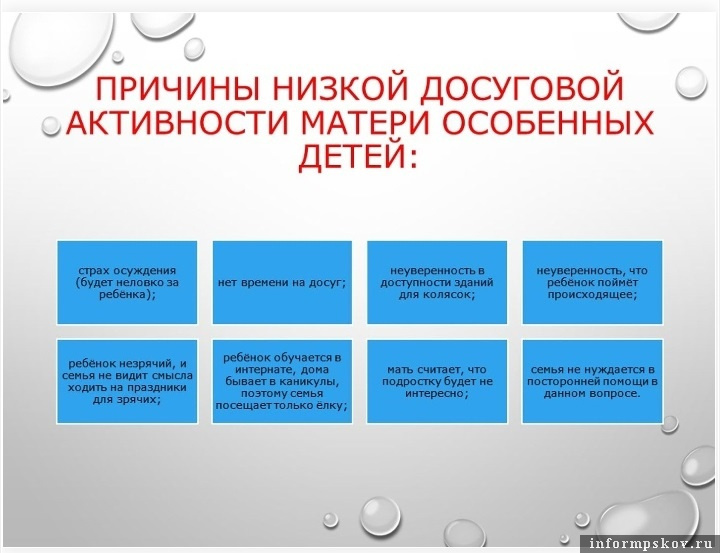 ПРИЧИНЫ НИЗКОЙ ДОСУГОВОЙ АКТИВНОСТИ МАТЕРИ ОСОБЕННЫХ ДЕТЕЙ:

страх осуждения (будет неловко за ребёнка);

нет времени на досуг;

неуверенность в доступности зданий для колясок;

неуверенность, что ребёнок поймёт происходящее;

ребёнок незрячий, и семья не видит смысла ходить на праздники для зрячих;

ребёнок обучается в интернате, дома бывает в каникулы, поэтому семья посещает только ёлку;

мать считает, что подростку будет не интересно;

семья не нуждается в посторонней помощи в данном вопросе.

informpskov.ru